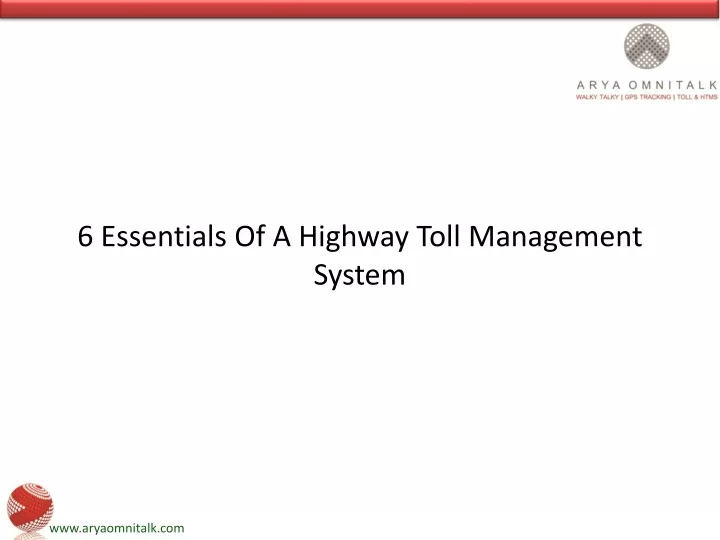 ARYA OMNITALK
WALKY TALKY | GPS TRACKING | TOLL & HTMS

6 Essentials Of A Highway Toll Management System

www.aryaomnitalk.com